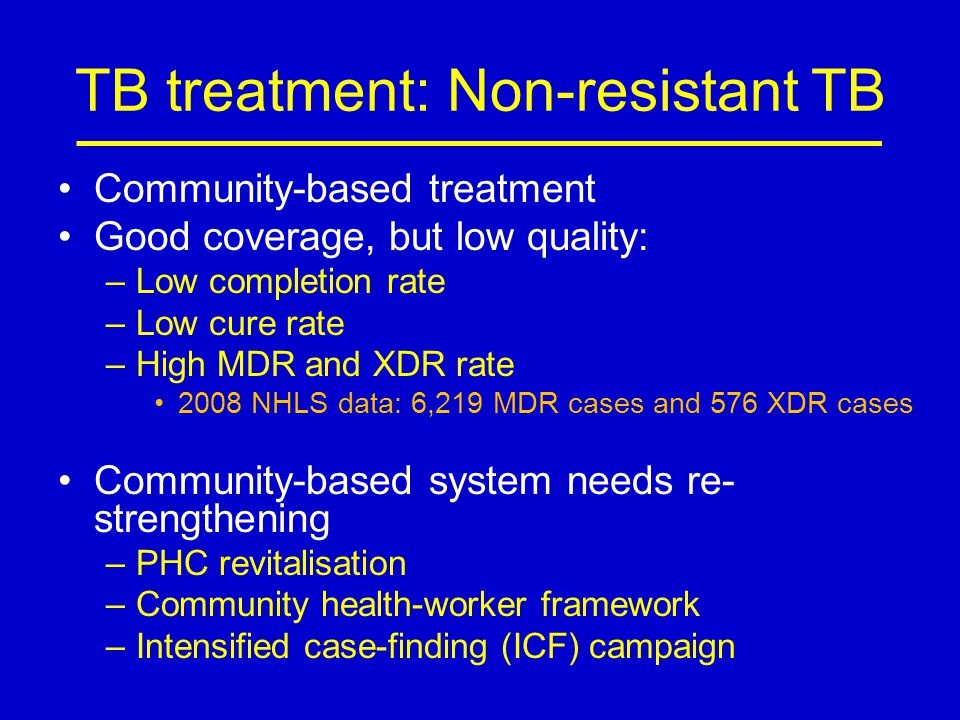 TB treatment: Non-resistant TB

• Community-based treatment
• Good coverage, but low quality:
– Low completion rate
– Low cure rate
– High MDR and XDR rate
• 2008 NHLS data: 6,219 MDR cases and 576 XDR cases

• Community-based system needs re-strengthening
– PHC revitalisation
– Community health-worker framework
– Intensified case-finding (ICF) campaign